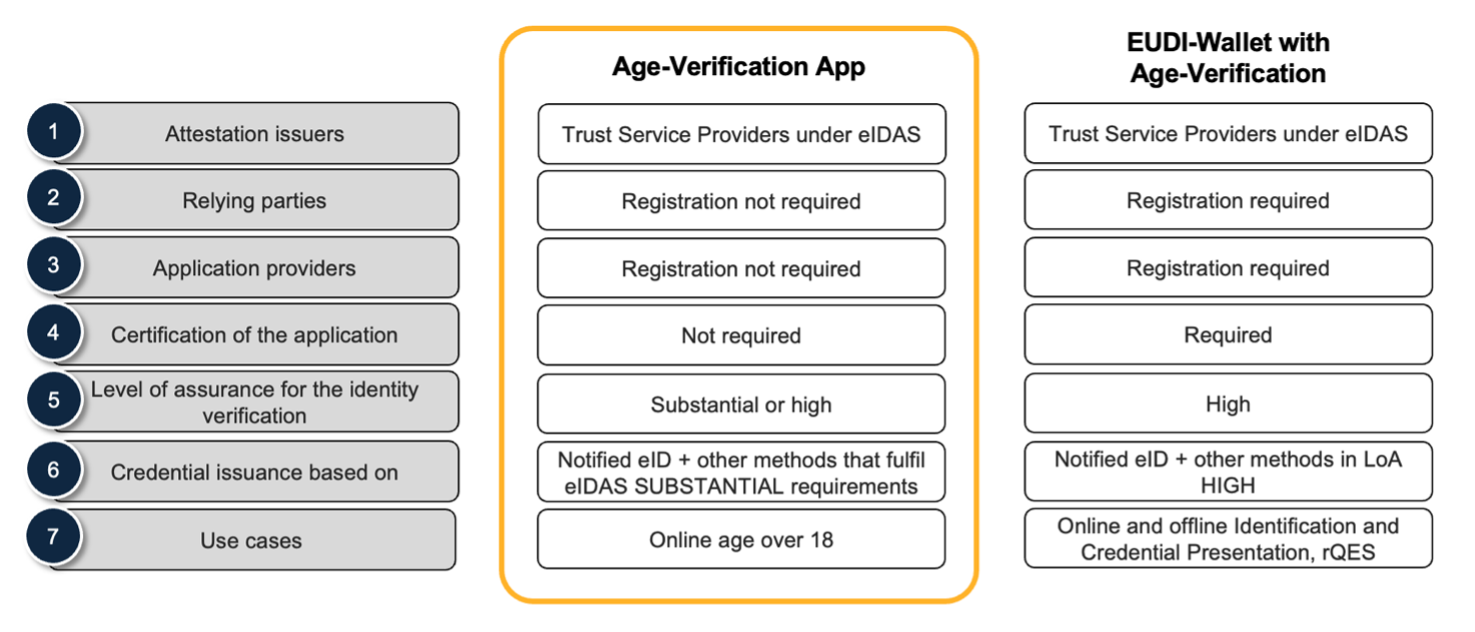 | | | Age-Verification App | EUDI-Wallet with Age-Verification |
|---|---|---|---|
| 1 | Attestation issuers | Trust Service Providers under eIDAS | Trust Service Providers under eIDAS |
| 2 | Relying parties | Registration not required | Registration required |
| 3 | Application providers | Registration not required | Registration required |
| 4 | Certification of the application | Not required | Required |
| 5 | Level of assurance for the identity verification | Substantial or high | High |
| 6 | Credential issuance based on | Notified eID + other methods that fulfil eIDAS SUBSTANTIAL requirements | Notified eID + other methods in LoA HIGH |
| 7 | Use cases | Online age over 18 | Online and offline Identification and Credential Presentation, rQES |